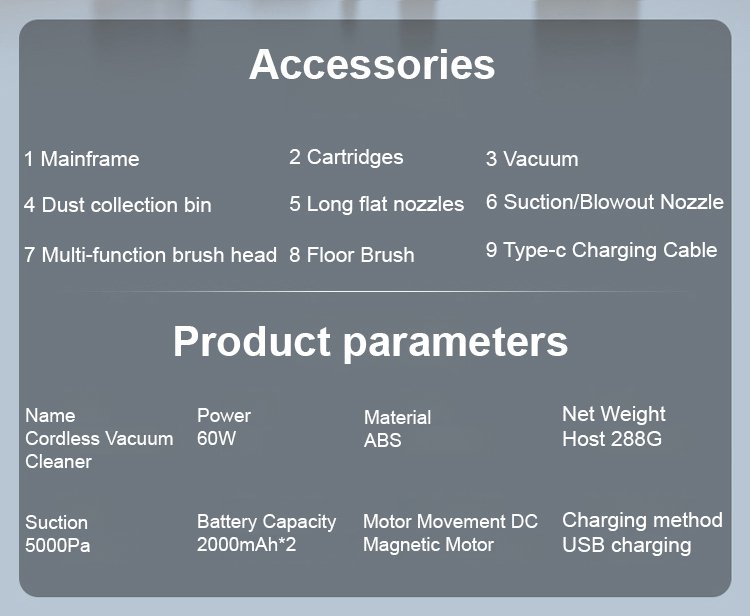 Accessories

1 Mainframe
2 Cartridges
3 Vacuum
4 Dust collection bin
5 Long flat nozzles
6 Suction/Blowout Nozzle
7 Multi-function brush head
8 Floor Brush
9 Type-c Charging Cable

Product parameters

Name
Cordless Vacuum Cleaner

Power
60W

Material
ABS

Net Weight
Host 288G

Suction
5000Pa

Battery Capacity
2000mAh*2

Motor Movement DC
Magnetic Motor

Charging method
USB charging